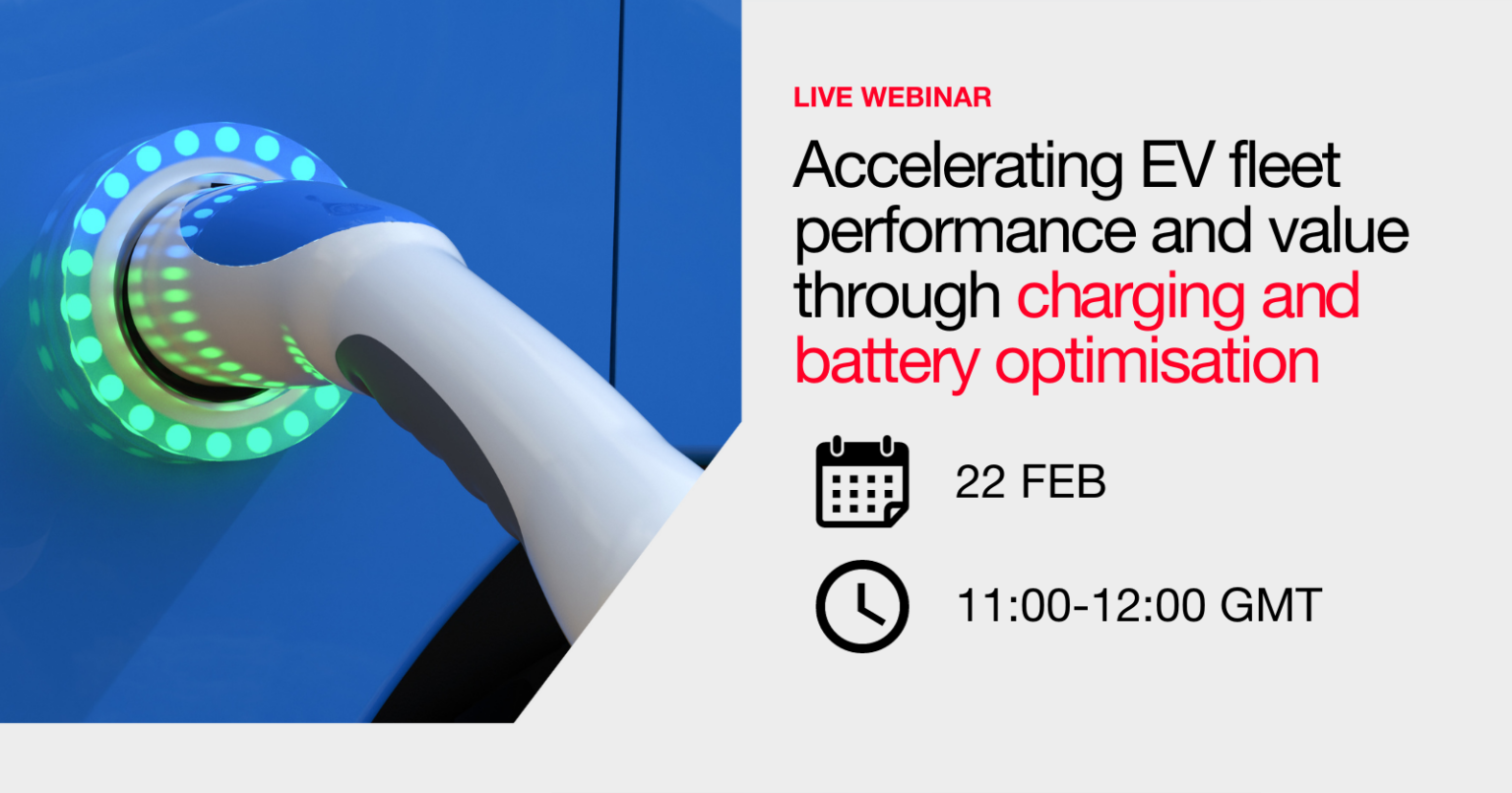 LIVE WEBINAR

Accelerating EV fleet performance and value through charging and battery optimisation

22 FEB

11:00-12:00 GMT